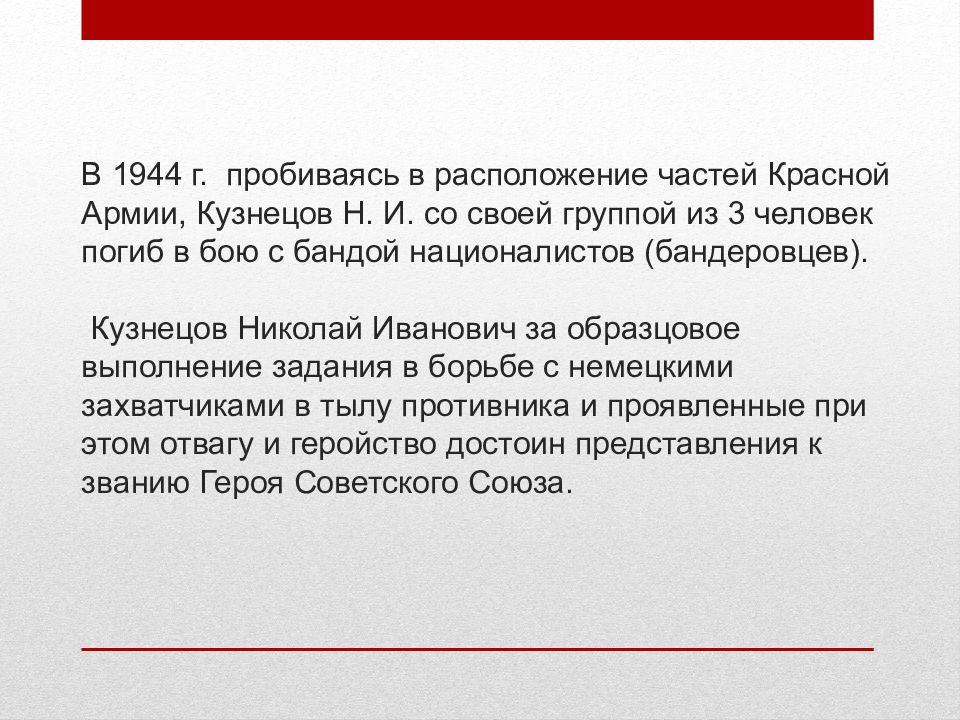 В 1944 г. пробиваясь в расположение частей Красной Армии, Кузнецов Н. И. со своей группой из 3 человек погиб в бою с бандой националистов (бандеровцев).

Кузнецов Николай Иванович за образцовое выполнение задания в борьбе с немецкими захватчиками в тылу противника и проявленные при этом отвагу и геройство достоин представления к званию Героя Советского Союза.